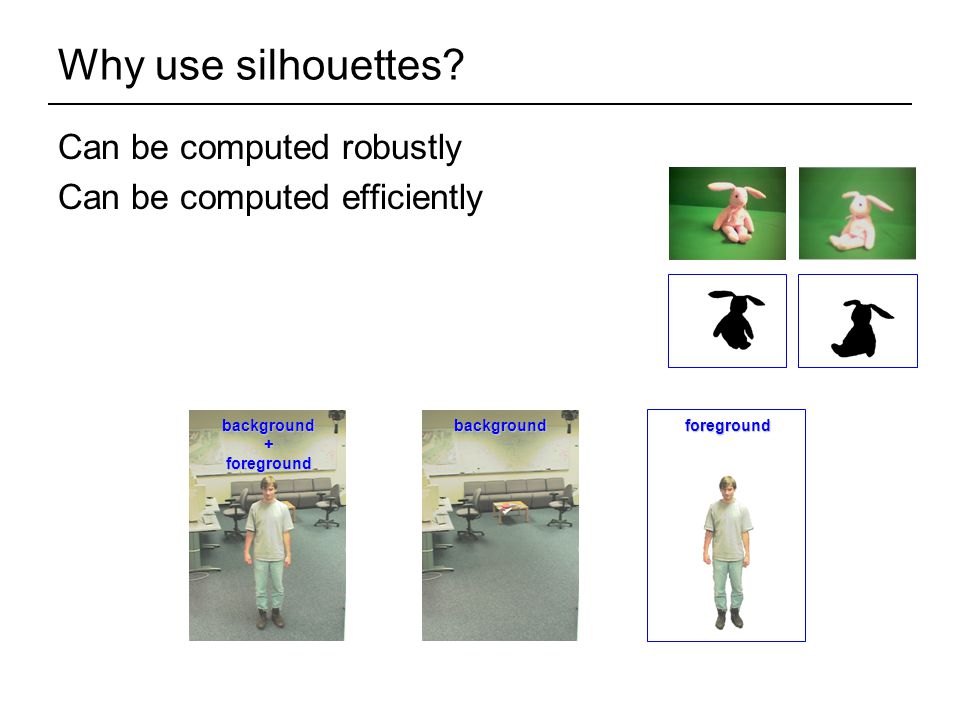 Why use silhouettes?

Can be computed robustly

Can be computed efficiently

background
+
foreground

background

foreground